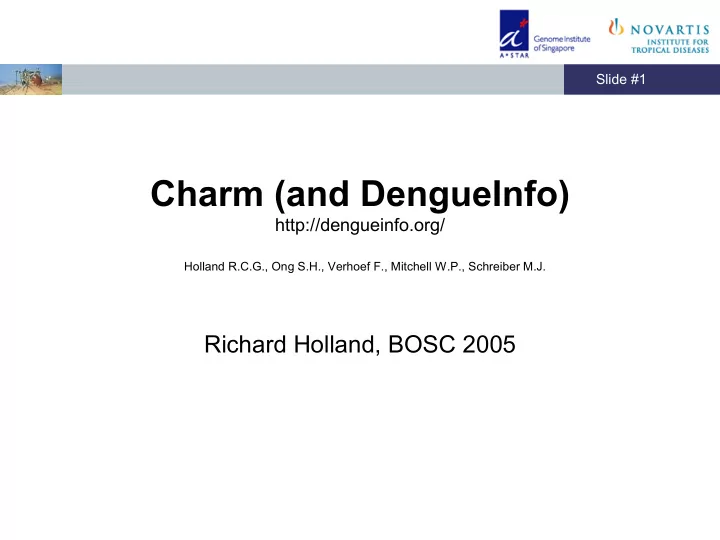 A*STAR Genome Institute of Singapore

NOVARTIS INSTITUTE FOR TROPICAL DISEASES

Slide #1

Charm (and DengueInfo)
http://dengueinfo.org/

Holland R.C.G., Ong S.H., Verhoef F., Mitchell W.P., Schreiber M.J.

Richard Holland, BOSC 2005